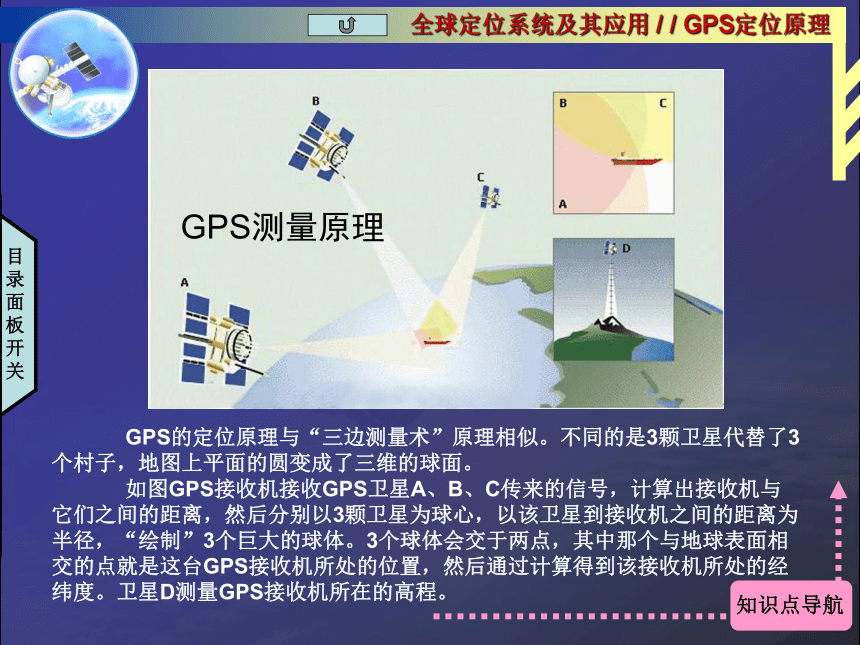 全球定位系统及其应用 / / GPS定位原理

目录面板开关

B

C

A

GPS测量原理

B C

A

D

GPS的定位原理与“三边测量术”原理相似。不同的是3颗卫星代替了3个村子，地图上平面的圆变成了三维的球面。

如图GPS接收机接收GPS卫星A、B、C传来的信号，计算出接收机与它们之间的距离，然后分别以3颗卫星为球心，以该卫星到接收机之间的距离为半径，“绘制”3个巨大的球体。3个球体会交于两点，其中那个与地球表面相交的点就是这台GPS接收机所处的位置，然后通过计算得到该接收机所处的经纬度。卫星D测量GPS接收机所在的高程。

知识点导航